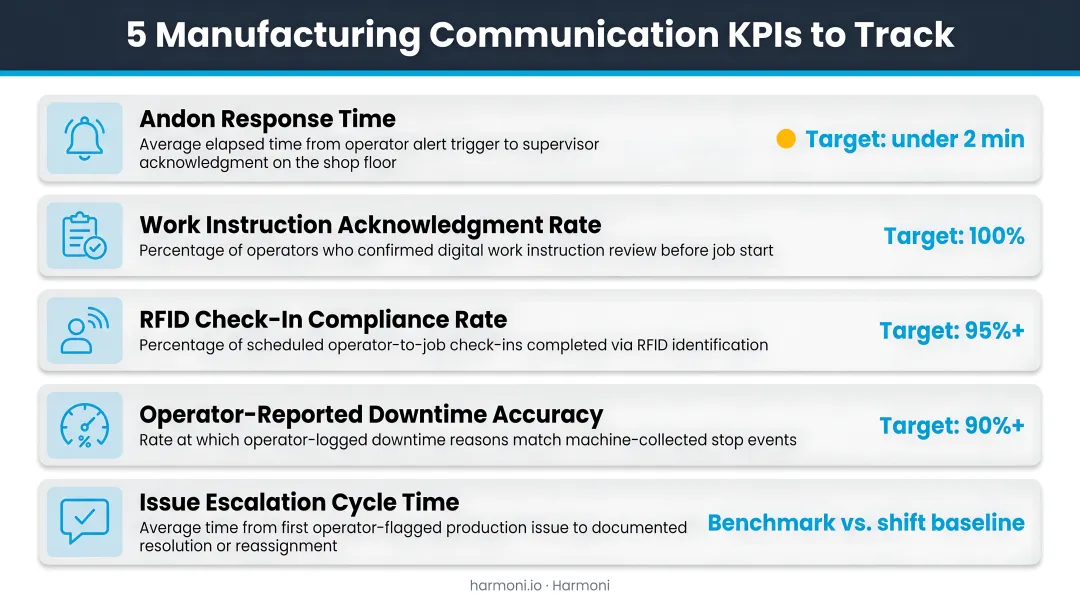 5 Manufacturing Communication KPIs to Track

Andon Response Time
Average elapsed time from operator alert trigger to supervisor acknowledgment on the shop floor
Target: under 2 min

Work Instruction Acknowledgment Rate
Percentage of operators who confirmed digital work instruction review before job start
Target: 100%

RFID Check-In Compliance Rate
Percentage of scheduled operator-to-job check-ins completed via RFID identification
Target: 95%+

Operator-Reported Downtime Accuracy
Rate at which operator-logged downtime reasons match machine-collected stop events
Target: 90%+

Issue Escalation Cycle Time
Average time from first operator-flagged production issue to documented resolution or reassignment
Benchmark vs. shift baseline

harmoni.io · Harmoni